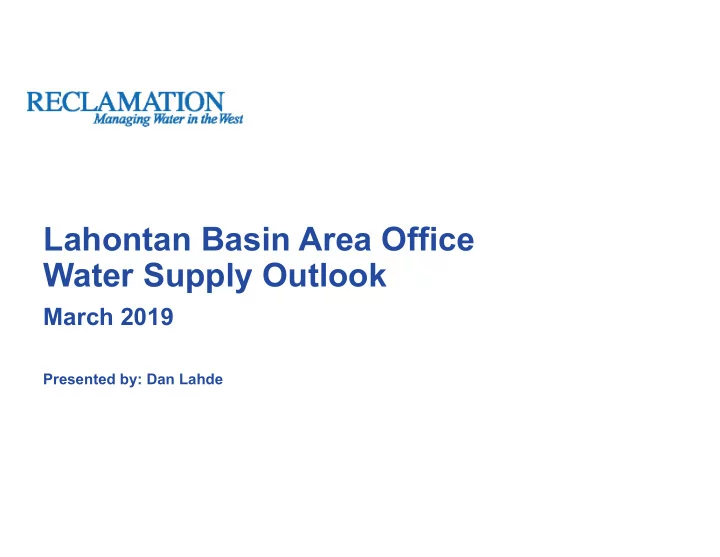 RECLAMATION
Managing Water in the West

Lahontan Basin Area Office
Water Supply Outlook

March 2019

Presented by: Dan Lahde